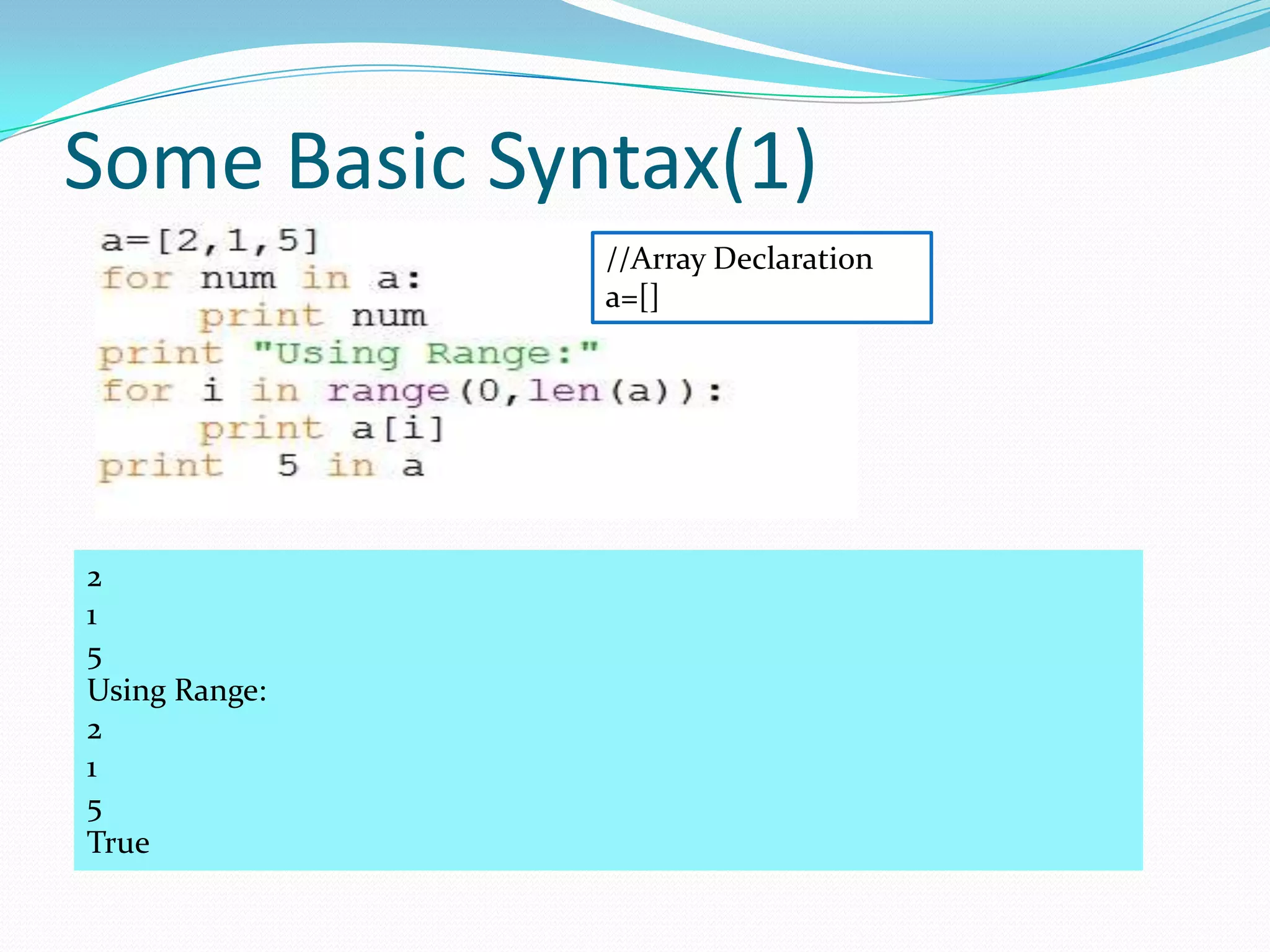 Some Basic Syntax(1)

a=[2,1,5]
for num in a:
    print num
print "Using Range:"
for i in range(0,len(a)):
    print a[i]
print  5 in a

//Array Declaration
a=[]

2
1
5
Using Range:
2
1
5
True